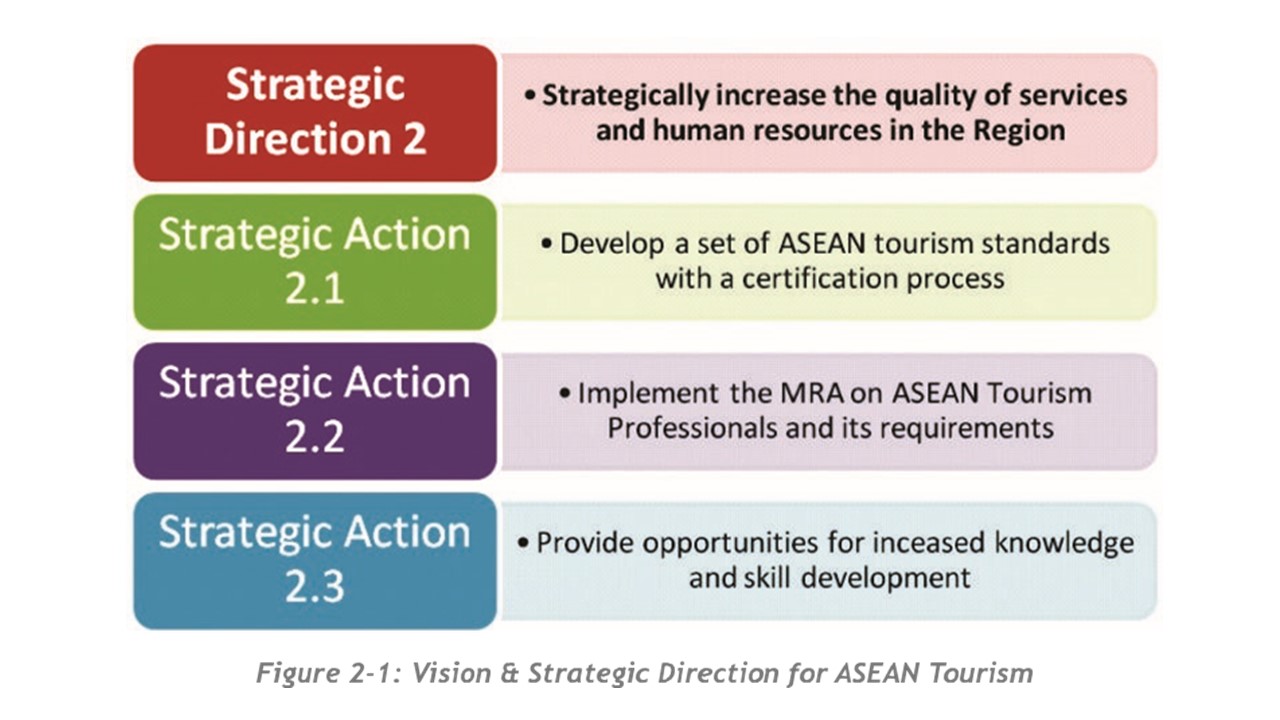 Strategic Direction 2

• Strategically increase the quality of services and human resources in the Region

Strategic Action 2.1

• Develop a set of ASEAN tourism standards with a certification process

Strategic Action 2.2

• Implement the MRA on ASEAN Tourism Professionals and its requirements

Strategic Action 2.3

• Provide opportunities for inceased knowledge and skill development

Figure 2-1: Vision & Strategic Direction for ASEAN Tourism